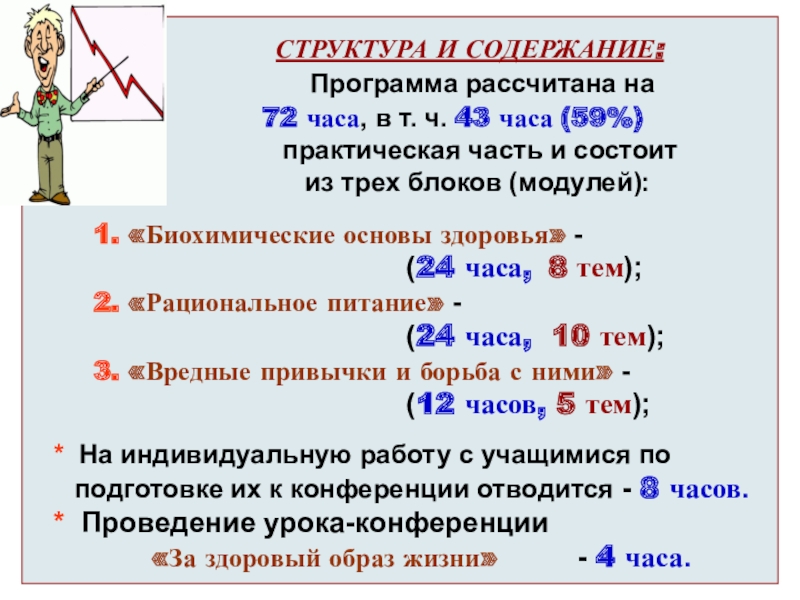 СТРУКТУРА И СОДЕРЖАНИЕ:

Программа рассчитана на 72 часа, в т. ч. 43 часа (59%) практическая часть и состоит из трех блоков (модулей):

1. «Биохимические основы здоровья» - (24 часа, 8 тем);

2. «Рациональное питание» - (24 часа, 10 тем);

3. «Вредные привычки и борьба с ними» - (12 часов, 5 тем);

* На индивидуальную работу с учащимися по подготовке их к конференции отводится - 8 часов.

* Проведение урока-конференции «За здоровый образ жизни» - 4 часа.